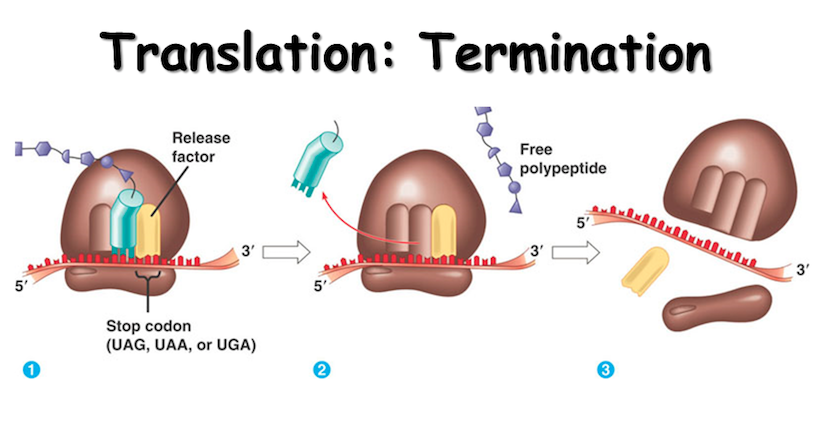 Translation: Termination

Release factor

3′

5′

Stop codon (UAG, UAA, or UGA)

1

Free polypeptide

3′

5′

2

5′

3′

3